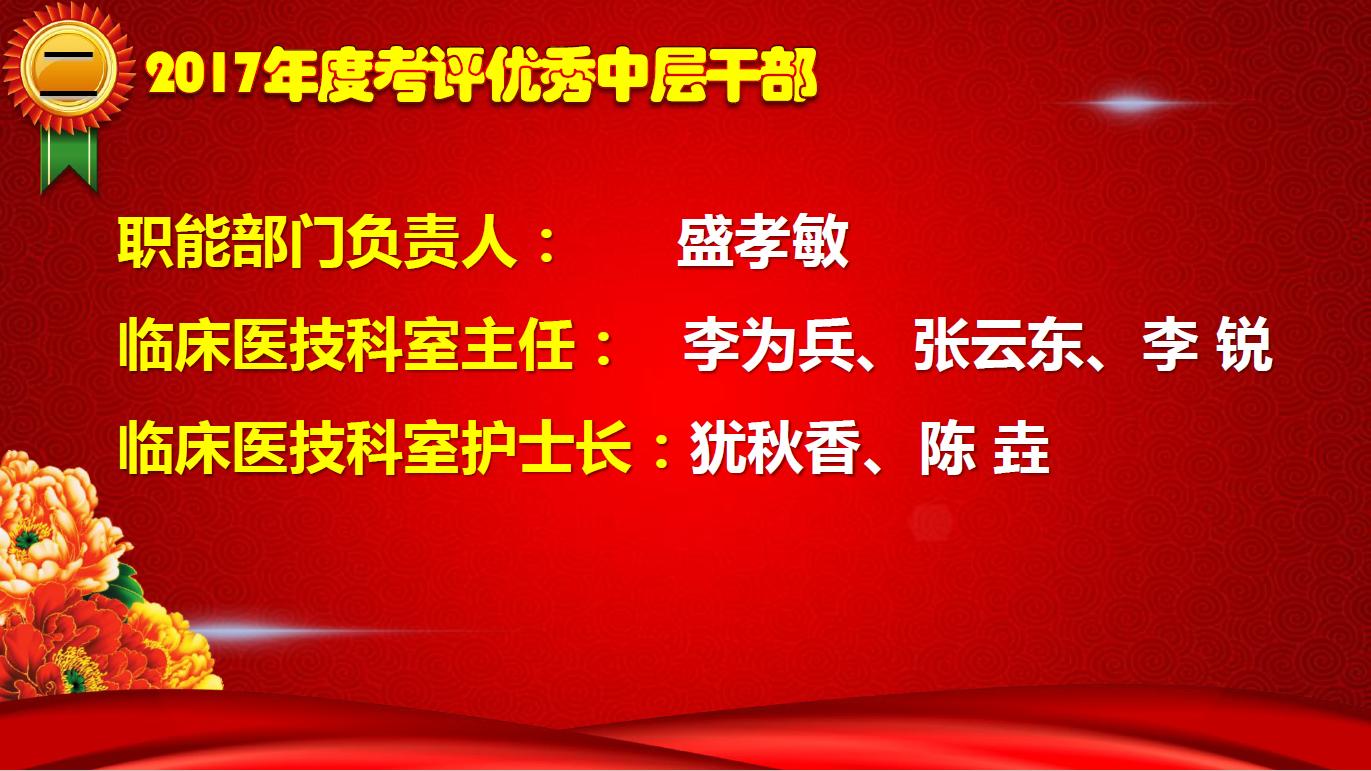 二

2017年度考评优秀中层干部

职能部门负责人： 盛孝敏

临床医技科室主任： 李为兵、张云东、李 锐

临床医技科室护士长：犹秋香、陈 垚